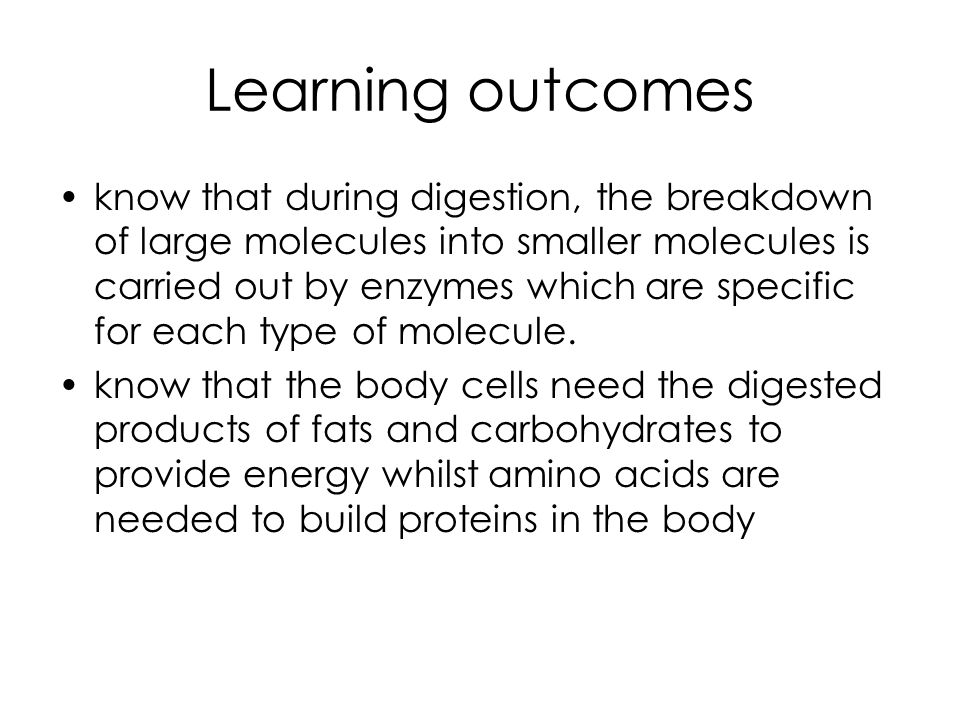 Learning outcomes

• know that during digestion, the breakdown of large molecules into smaller molecules is carried out by enzymes which are specific for each type of molecule.

• know that the body cells need the digested products of fats and carbohydrates to provide energy whilst amino acids are needed to build proteins in the body